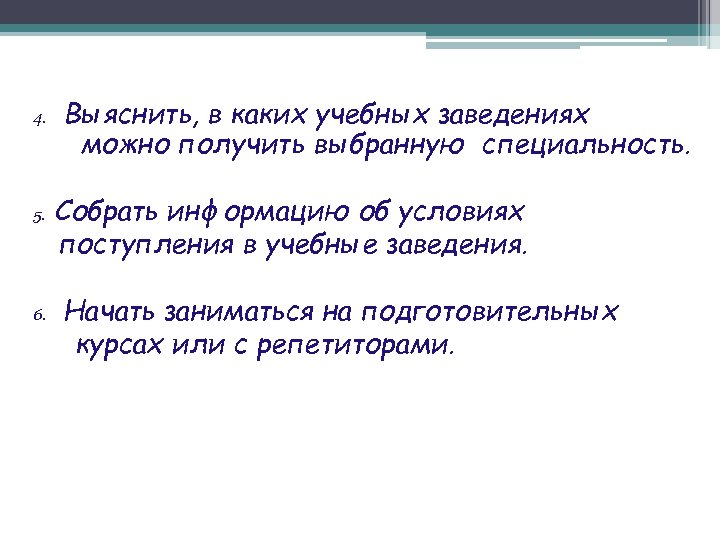 4. Выяснить, в каких учебных заведениях можно получить выбранную специальность.

5. Собрать информацию об условиях поступления в учебные заведения.

6. Начать заниматься на подготовительных курсах или с репетиторами.